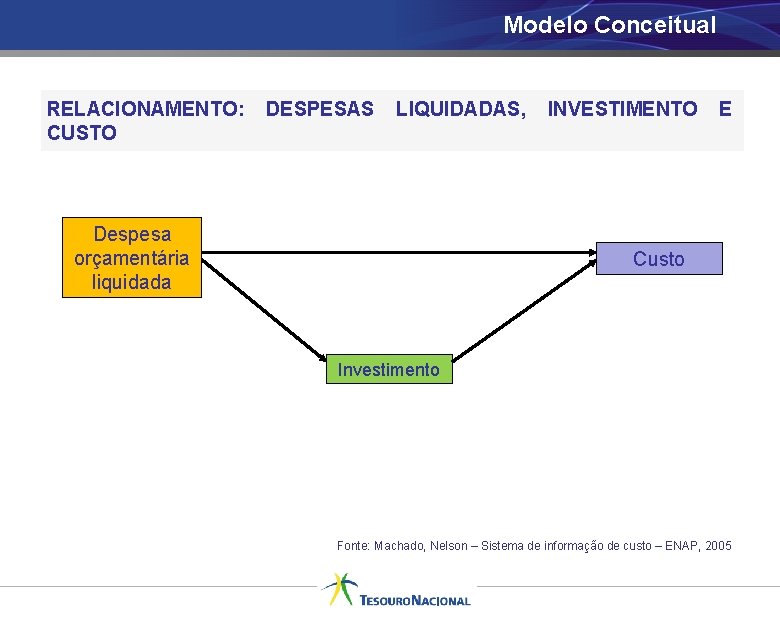 Modelo Conceitual

RELACIONAMENTO: DESPESAS LIQUIDADAS, INVESTIMENTO E CUSTO

Despesa orçamentária liquidada

Custo

Investimento

Fonte: Machado, Nelson – Sistema de informação de custo – ENAP, 2005

TESOURO NACIONAL